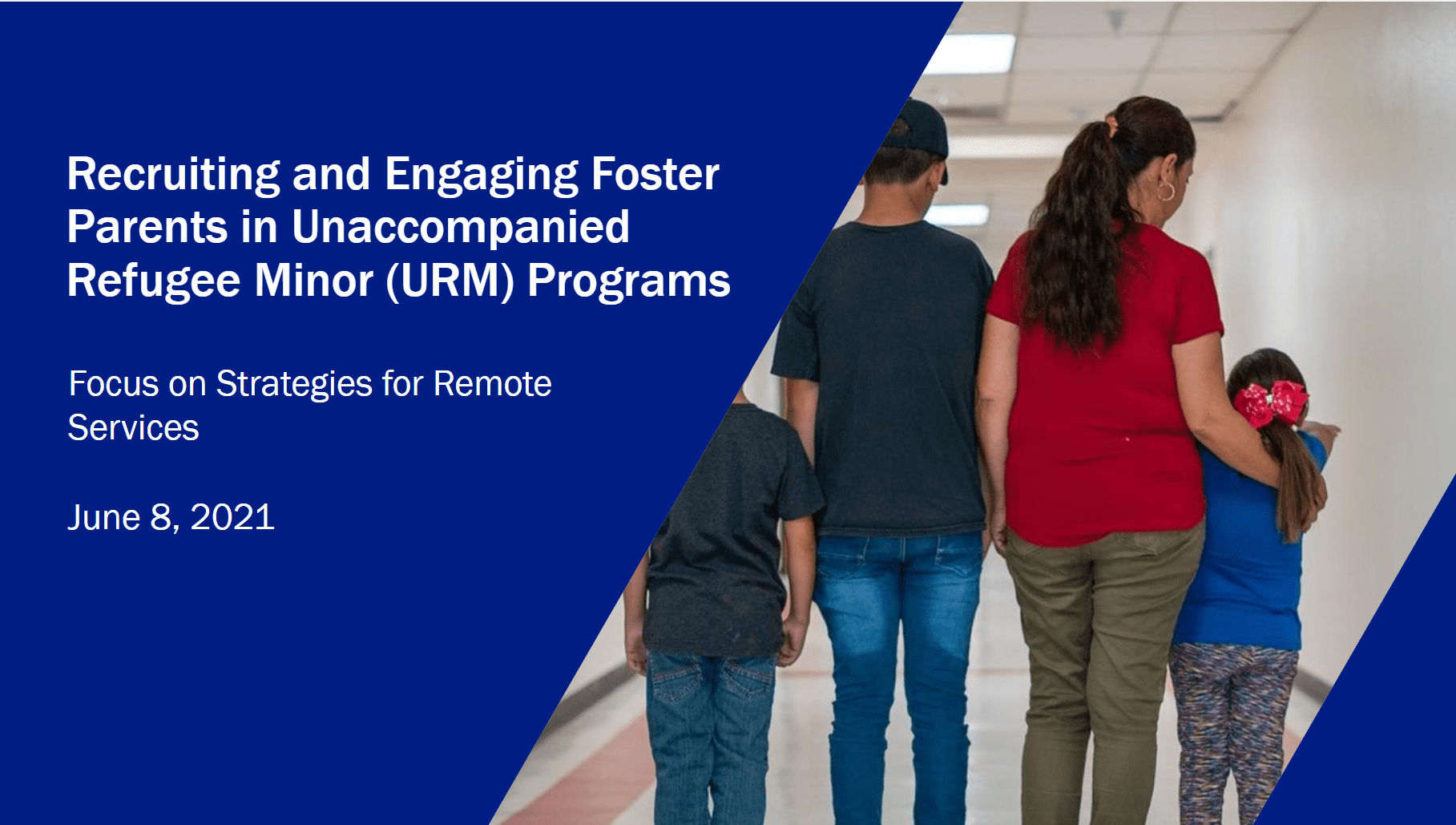 Recruiting and Engaging Foster Parents in Unaccompanied Refugee Minor (URM) Programs

Focus on Strategies for Remote Services

June 8, 2021